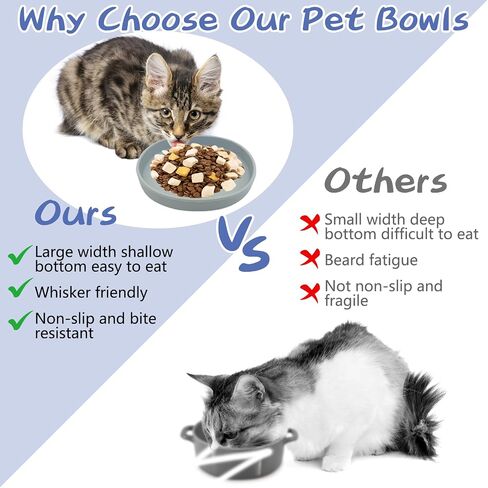 Why Choose Our Pet Bowls

Ours

Large width shallow bottom easy to eat

Whisker friendly

Non-slip and bite resistant

VS

Others

Small width deep bottom difficult to eat

Beard fatigue

Not non-slip and fragile